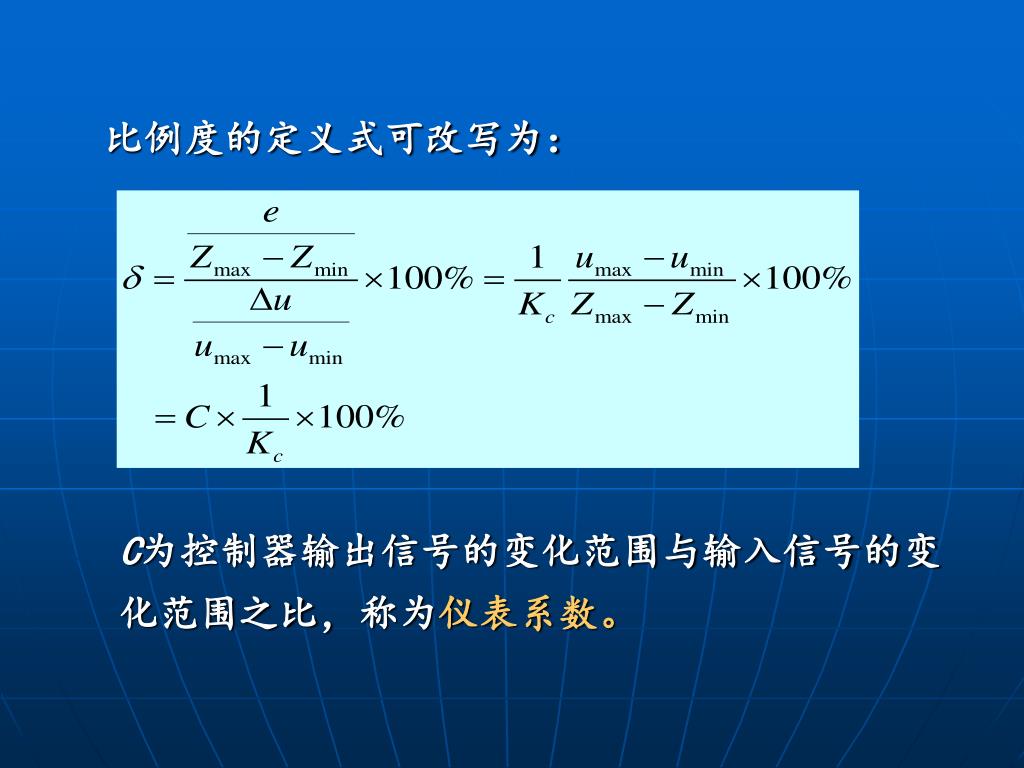 比例度的定义式可改写为：

$\delta = \frac{\frac{e}{Z_{\max} - Z_{\min}}}{\frac{\Delta u}{u_{\max} - u_{\min}}} \times 100\% = \frac{1}{K_c} \frac{u_{\max} - u_{\min}}{Z_{\max} - Z_{\min}} \times 100\%$

$= C \times \frac{1}{K_c} \times 100\%$

C为控制器输出信号的变化范围与输入信号的变化范围之比，称为仪表系数。